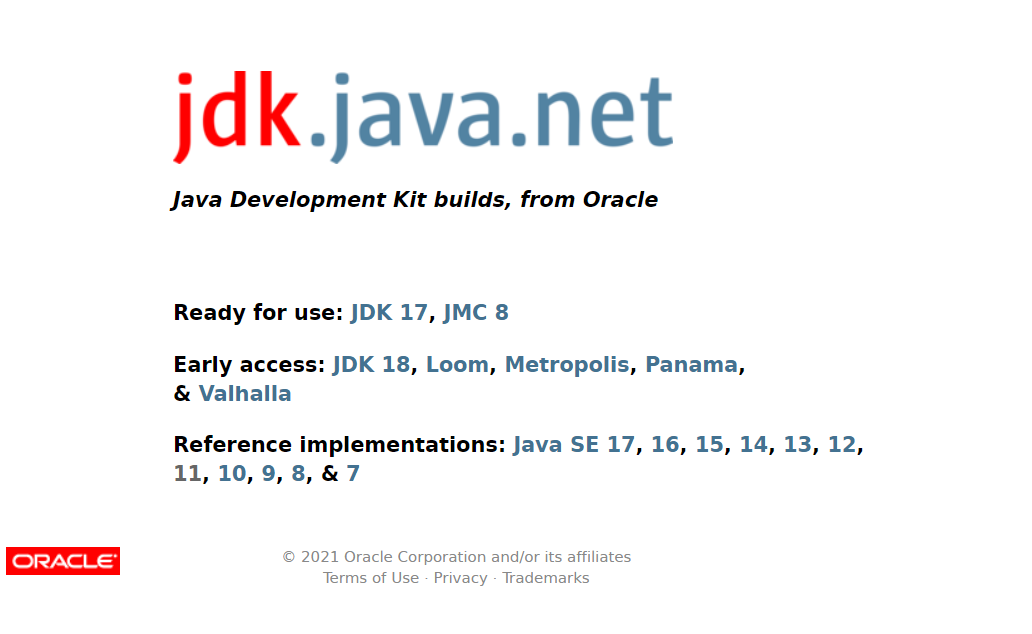 jdk.java.net

Java Development Kit builds, from Oracle

Ready for use: JDK 17, JMC 8

Early access: JDK 18, Loom, Metropolis, Panama, & Valhalla

Reference implementations: Java SE 17, 16, 15, 14, 13, 12, 11, 10, 9, 8, & 7

ORACLE

© 2021 Oracle Corporation and/or its affiliates
Terms of Use · Privacy · Trademarks